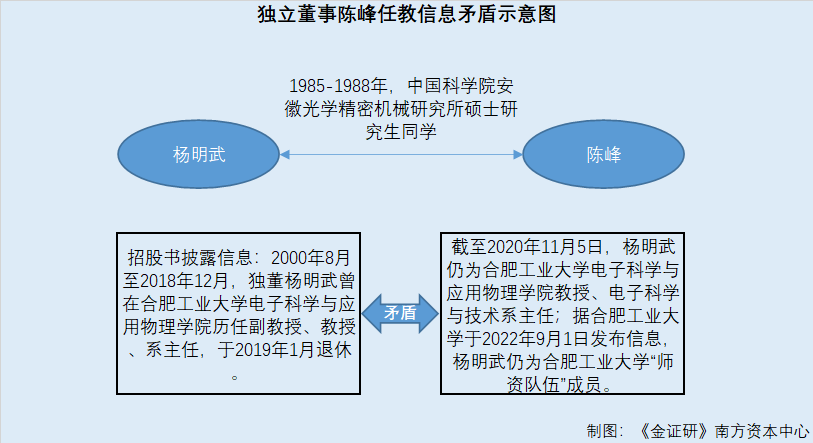 独立董事陈峰任教信息矛盾示意图

1985-1988年，中国科学院安徽光学精密机械研究所硕士研究生同学

杨明武

陈峰

招股书披露信息：2000年8月至2018年12月，独董杨明武曾在合肥工业大学电子科学与应用物理学院历任副教授、教授、系主任，于2019年1月退休。

矛盾

截至2020年11月5日，杨明武仍为合肥工业大学电子科学与应用物理学院教授、电子科学与技术系主任；据合肥工业大学于2022年9月1日发布信息，杨明武仍为合肥工业大学“师资队伍”成员。

制图：《金证研》南方资本中心